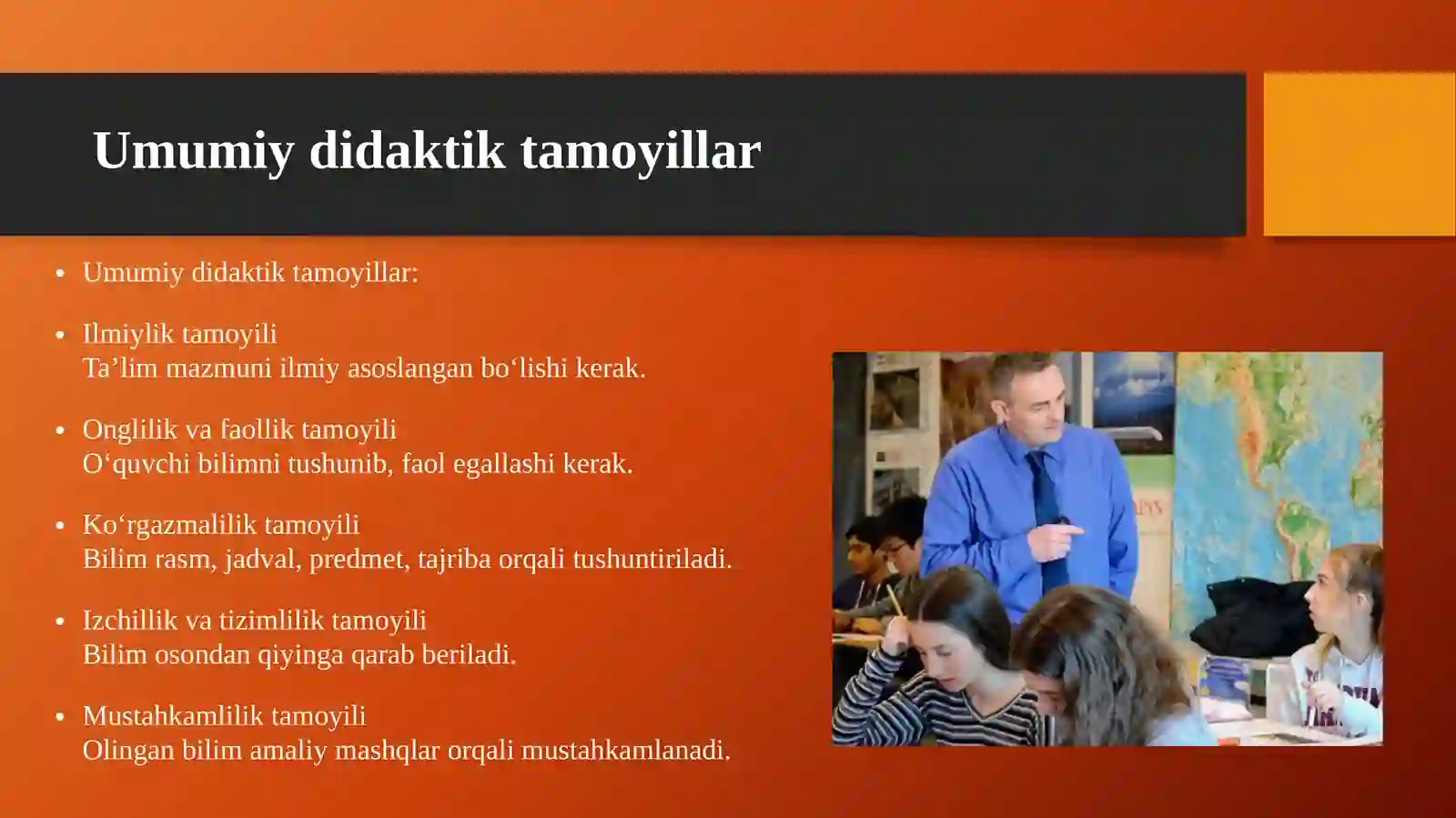 Umumiy didaktik tamoyillar

• Umumiy didaktik tamoyillar:

• Ilmiylik tamoyili
Ta’lim mazmuni ilmiy asoslangan bo‘lishi kerak.

• Onglilik va faollik tamoyili
O‘quvchi bilimni tushunib, faol egallashi kerak.

• Ko‘rgazmalilik tamoyili
Bilim rasm, jadval, predmet, tajriba orqali tushuntiriladi.

• Izchillik va tizimlilik tamoyili
Bilim osondan qiyinga qarab beriladi.

• Mustahkamlilik tamoyili
Olingan bilim amaliy mashqlar orqali mustahkamlanadi.